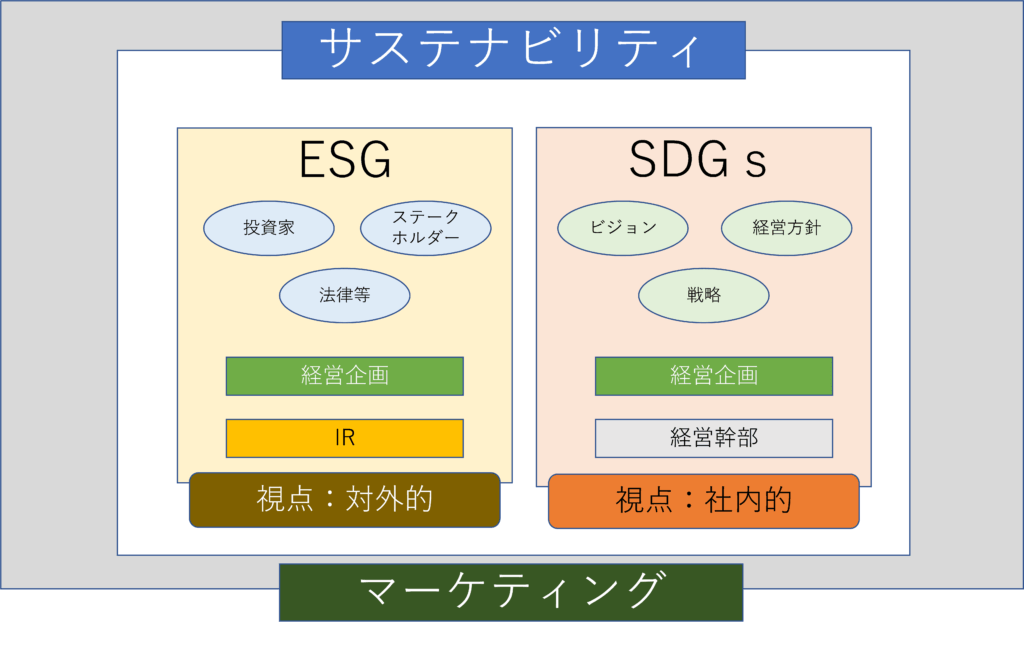 サステナビリティ

ESG

投資家

ステークホルダー

法律等

経営企画

IR

視点：対外的

SDG s

ビジョン

経営方針

戦略

経営企画

経営幹部

視点：社内的

マーケティング